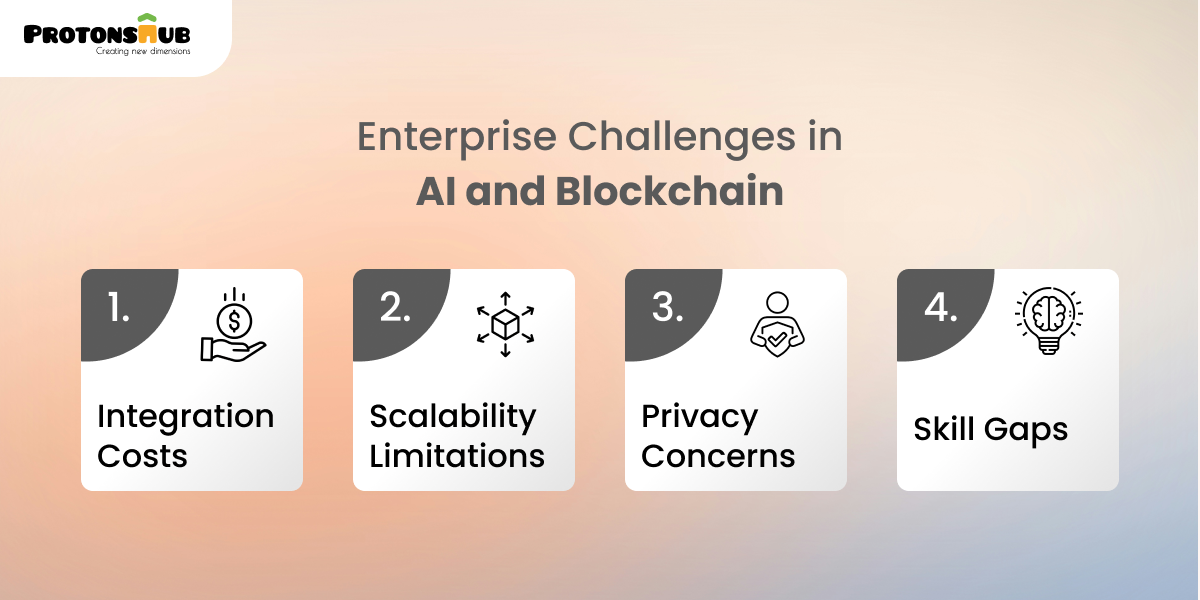 PROTONSHUB
Creating new dimensions

Enterprise Challenges in
AI and Blockchain

1.
Integration Costs

2.
Scalability Limitations

3.
Privacy Concerns

4.
Skill Gaps